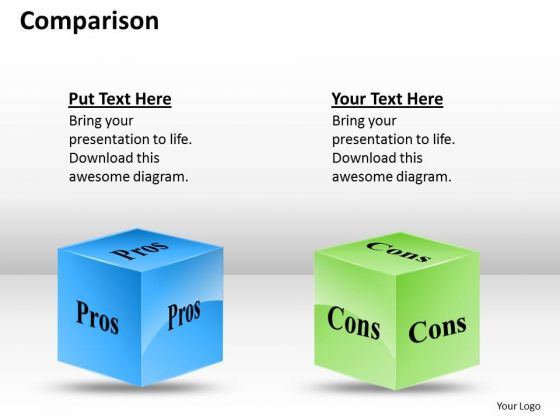 Comparison

Put Text Here
Bring your presentation to life. Download this awesome diagram.

Your Text Here
Bring your presentation to life. Download this awesome diagram.

Pros
Pros
Pros

Cons
Cons
Cons

Your Logo